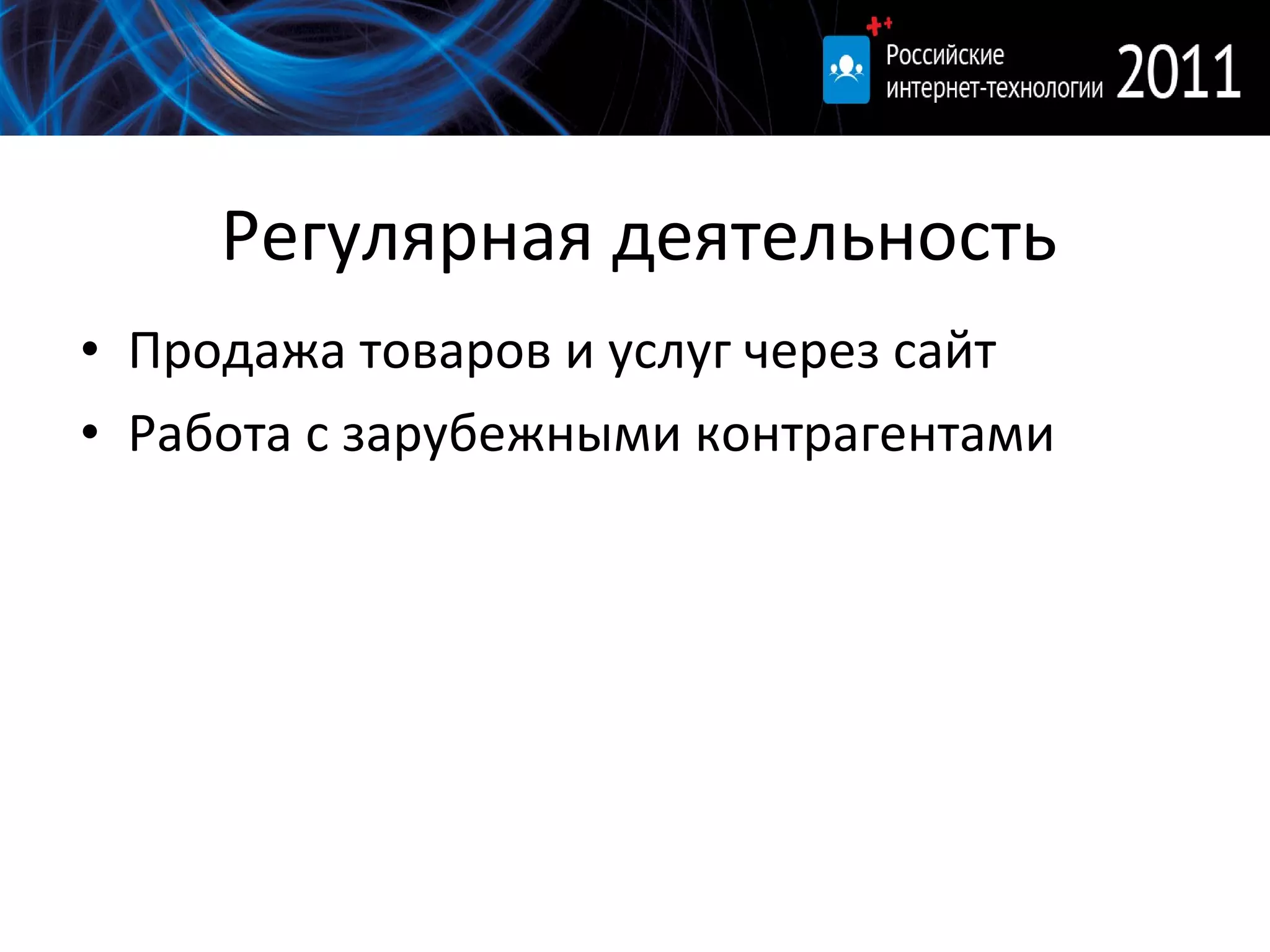 Российские интернет-технологии 2011

Регулярная деятельность

• Продажа товаров и услуг через сайт
• Работа с зарубежными контрагентами